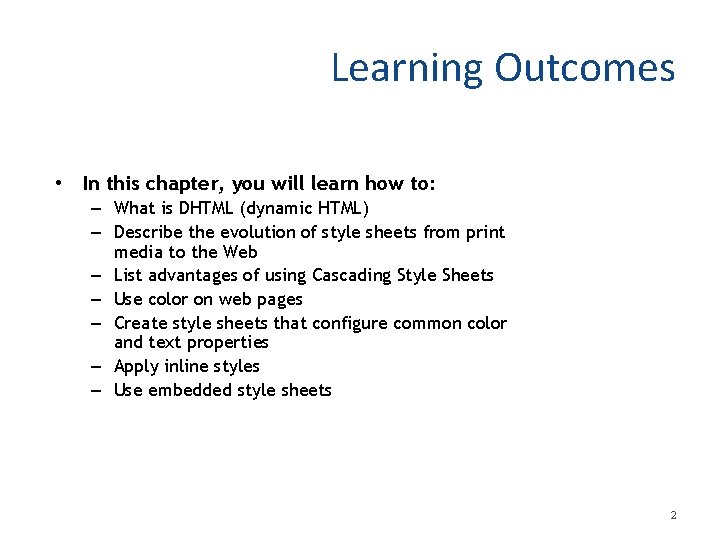 Learning Outcomes

• In this chapter, you will learn how to:
  – What is DHTML (dynamic HTML)
  – Describe the evolution of style sheets from print media to the Web
  – List advantages of using Cascading Style Sheets
  – Use color on web pages
  – Create style sheets that configure common color and text properties
  – Apply inline styles
  – Use embedded style sheets

2